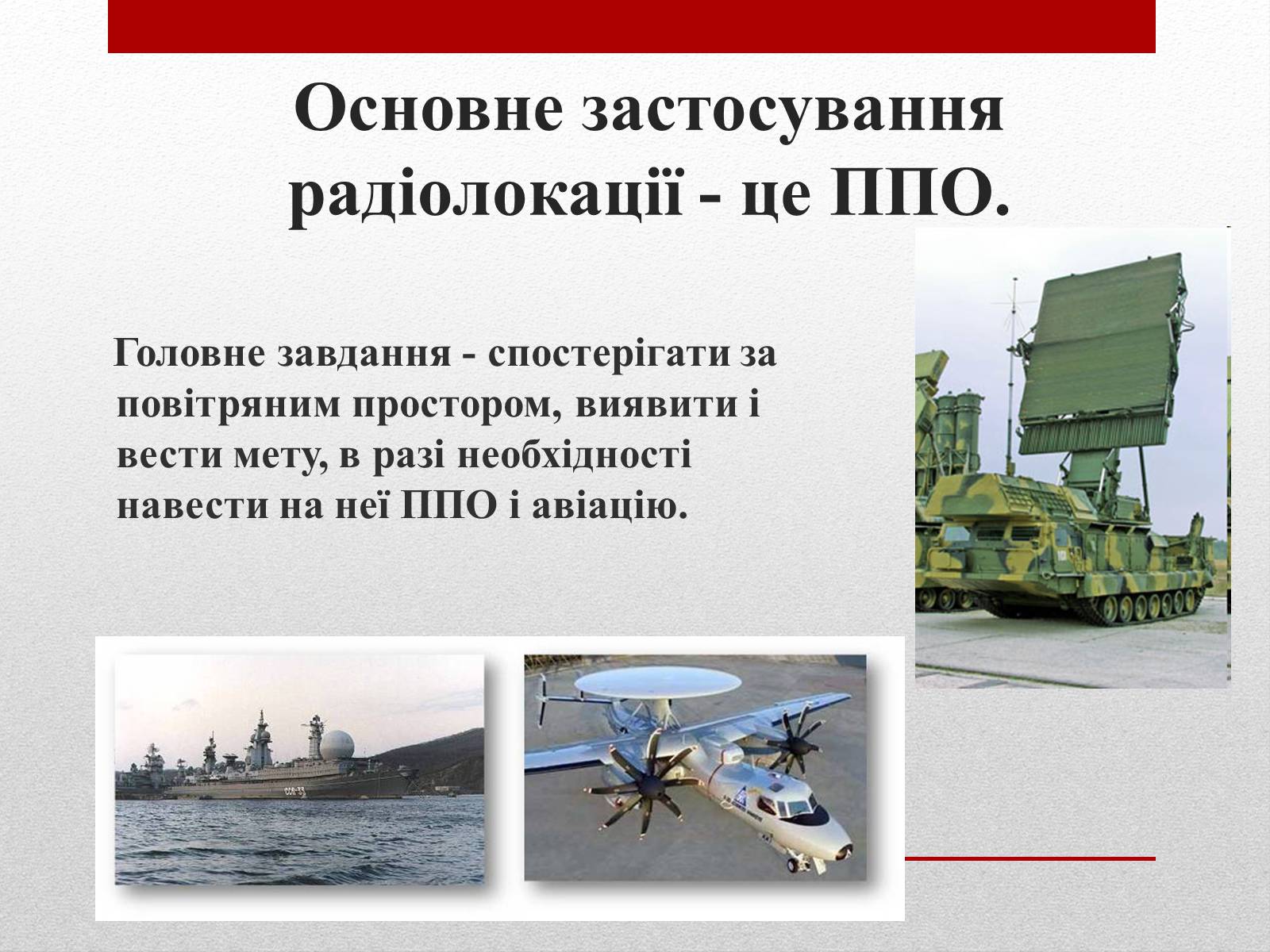 Основне застосування радіолокації - це ППО.

Головне завдання - спостерігати за повітряним простором, виявити і вести мету, в разі необхідності навести на неї ППО і авіацію.